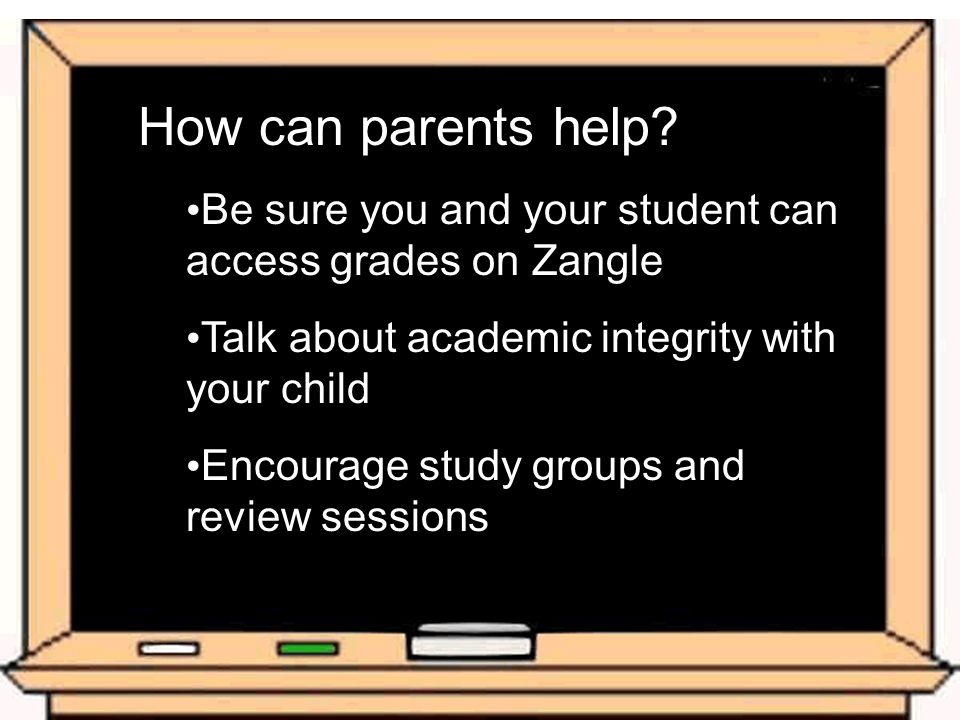 How can parents help?

•Be sure you and your student can access grades on Zangle

•Talk about academic integrity with your child

•Encourage study groups and review sessions